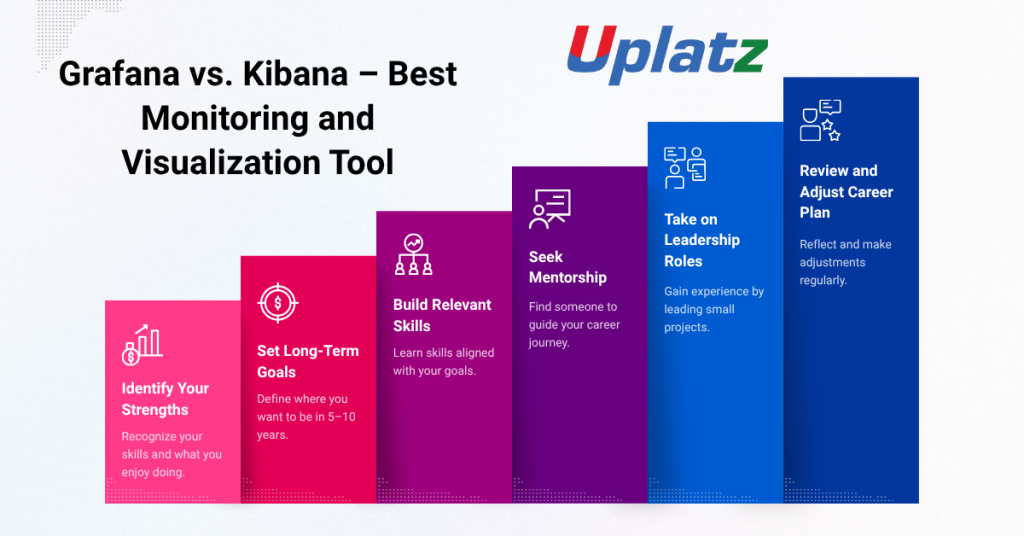 Grafana vs. Kibana – Best Monitoring and Visualization Tool

Uplatz

Identify Your Strengths

Recognize your skills and what you enjoy doing.

Set Long-Term Goals

Define where you want to be in 5–10 years.

Build Relevant Skills

Learn skills aligned with your goals.

Seek Mentorship

Find someone to guide your career journey.

Take on Leadership Roles

Gain experience by leading small projects.

Review and Adjust Career Plan

Reflect and make adjustments regularly.